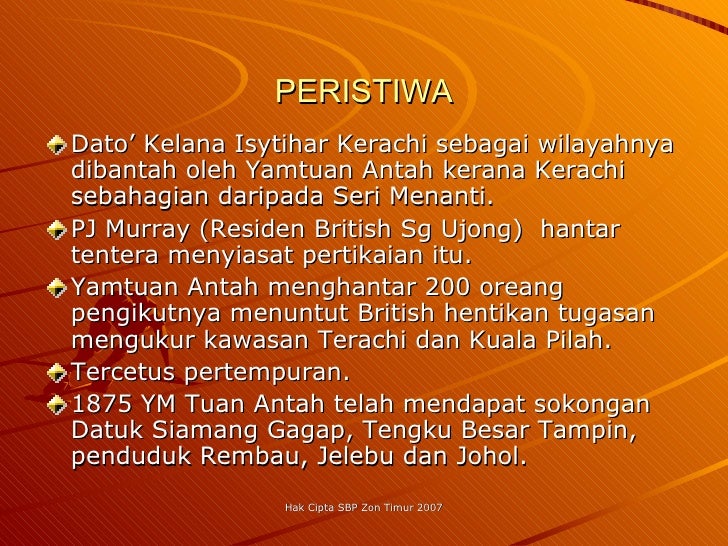 PERISTIWA

Dato’ Kelana Isytihar Kerachi sebagai wilayahnya dibantah oleh Yamtuan Antah kerana Kerachi sebahagian daripada Seri Menanti.

PJ Murray (Residen British Sg Ujong) hantar tentera menyiasat pertikaian itu.

Yamtuan Antah menghantar 200 oreang pengikutnya menuntut British hentikan tugasan mengukur kawasan Terachi dan Kuala Pilah.

Tercetus pertempuran.

1875 YM Tuan Antah telah mendapat sokongan Datuk Siamang Gagap, Tengku Besar Tampin, penduduk Rembau, Jelebu dan Johol.

Hak Cipta SBP Zon Timur 2007